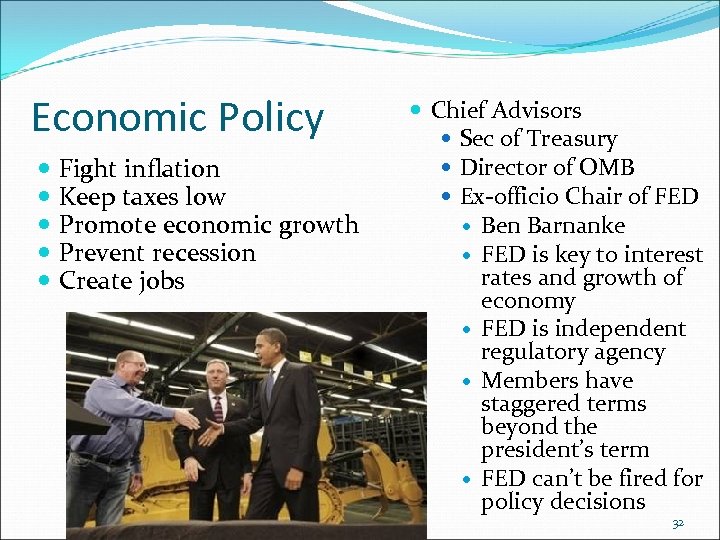 Economic Policy

- Fight inflation
- Keep taxes low
- Promote economic growth
- Prevent recession
- Create jobs

- Chief Advisors
  - Sec of Treasury
  - Director of OMB
  - Ex-officio Chair of FED
    - Ben Barnanke
    - FED is key to interest rates and growth of economy
    - FED is independent regulatory agency
    - Members have staggered terms beyond the president's term
    - FED can't be fired for policy decisions

32